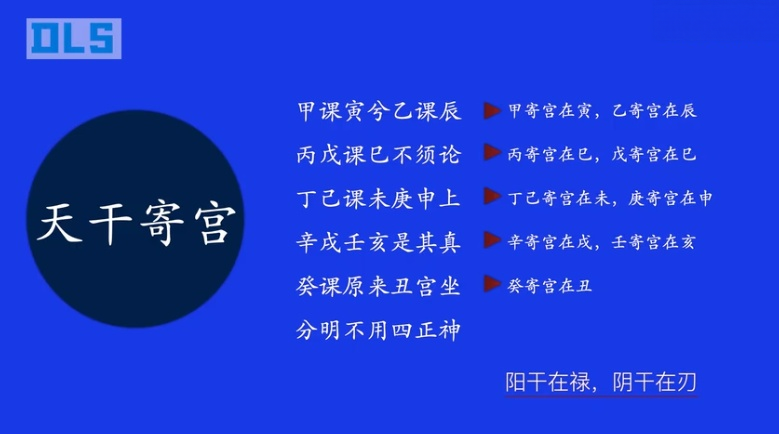 DLS

天干寄宫

甲课寅兮乙课辰
丙戊课巳不须论
丁己课未庚申上
辛戌壬亥是其真
癸课原来丑宫坐
分明不用四正神

甲寄宫在寅，乙寄宫在辰
丙寄宫在巳，戊寄宫在巳
丁己寄宫在未，庚寄宫在申
辛寄宫在戌，壬寄宫在亥
癸寄宫在丑

阳干在禄，阴干在刃